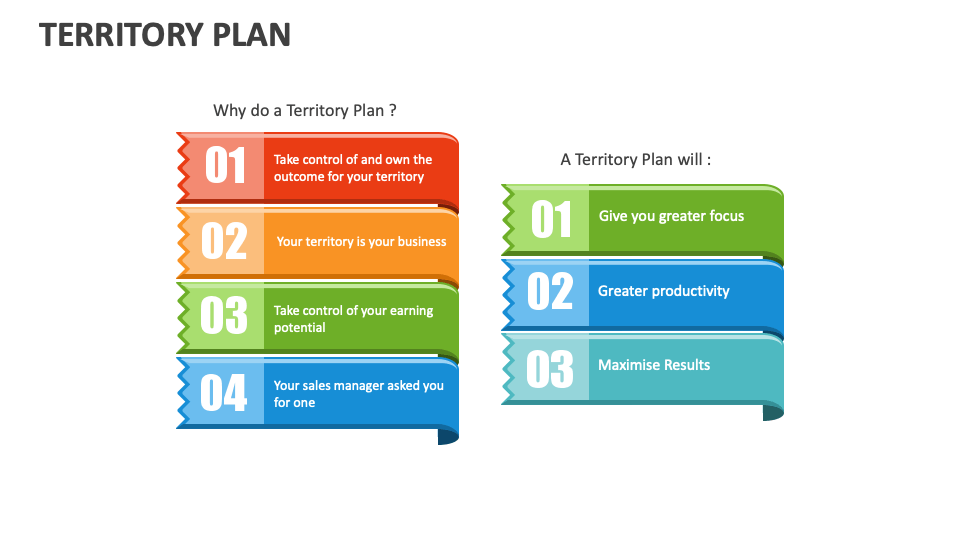 TERRITORY PLAN

Why do a Territory Plan ?

01 Take control of and own the outcome for your territory

02 Your territory is your business

03 Take control of your earning potential

04 Your sales manager asked you for one

A Territory Plan will :

01 Give you greater focus

02 Greater productivity

03 Maximise Results